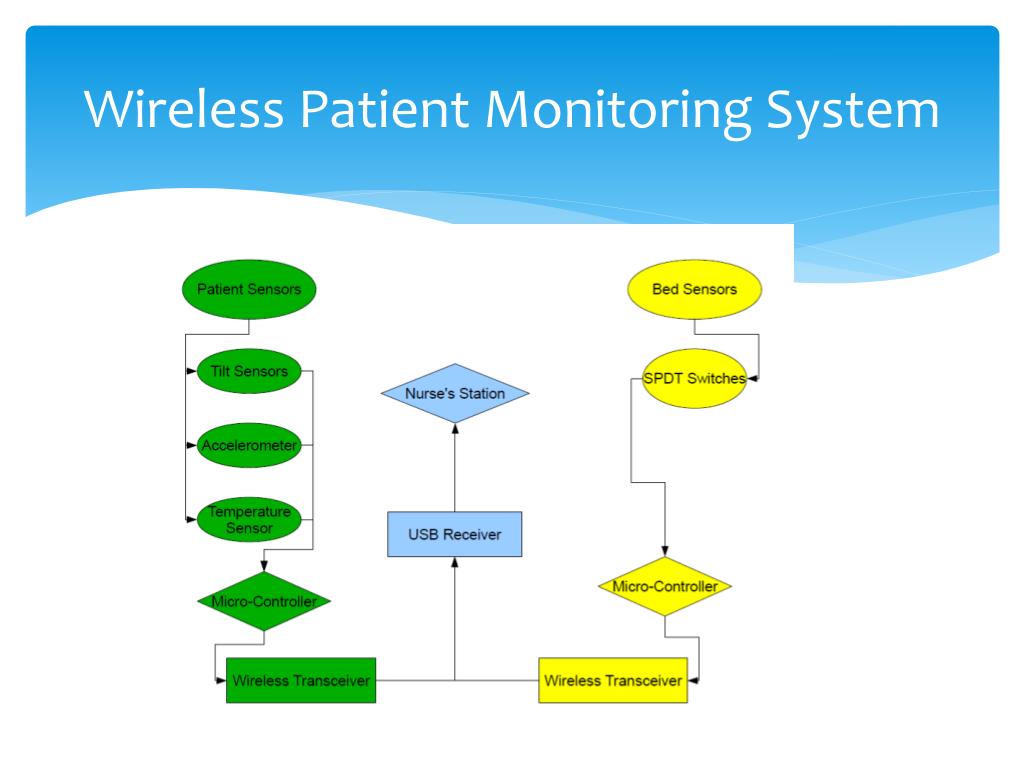 Wireless Patient Monitoring System

Patient Sensors

Tilt Sensors

Accelerometer

Temperature Sensor

Micro-Controller

Wireless Transceiver

Nurse's Station

USB Receiver

Bed Sensors

SPDT Switches

Micro-Controller

Wireless Transceiver